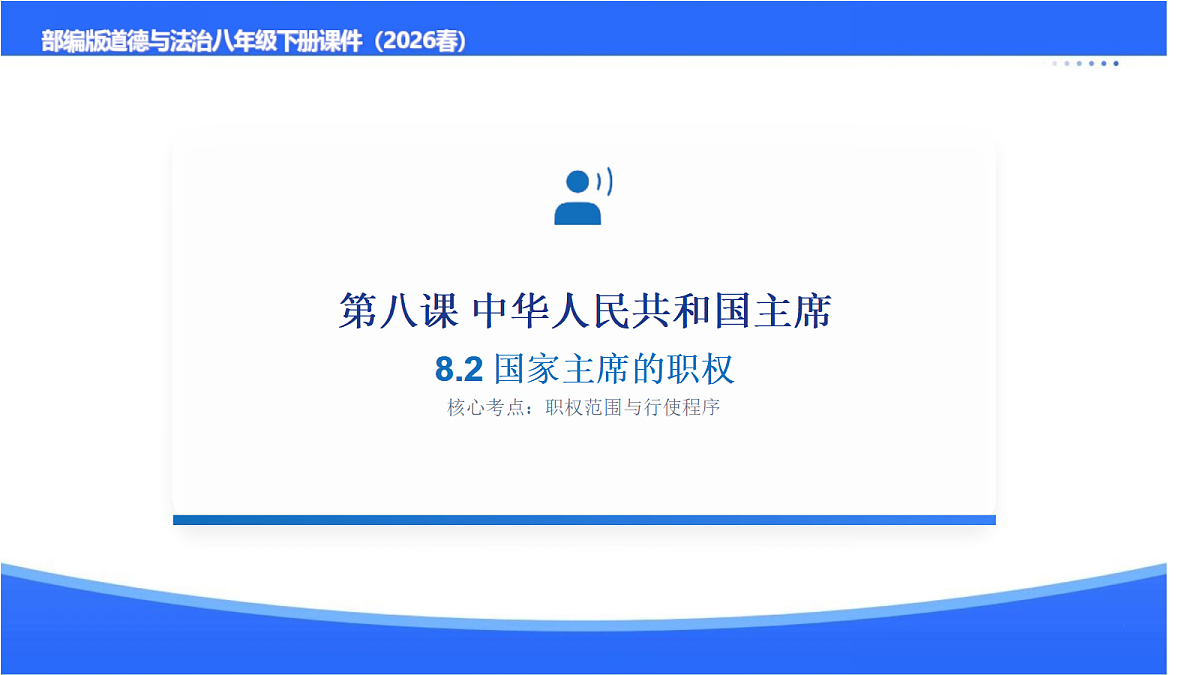 部编版道德与法治八年级下册课件（2026春）

第八课 中华人民共和国主席

8.2 国家主席的职权

核心考点：职权范围与行使程序